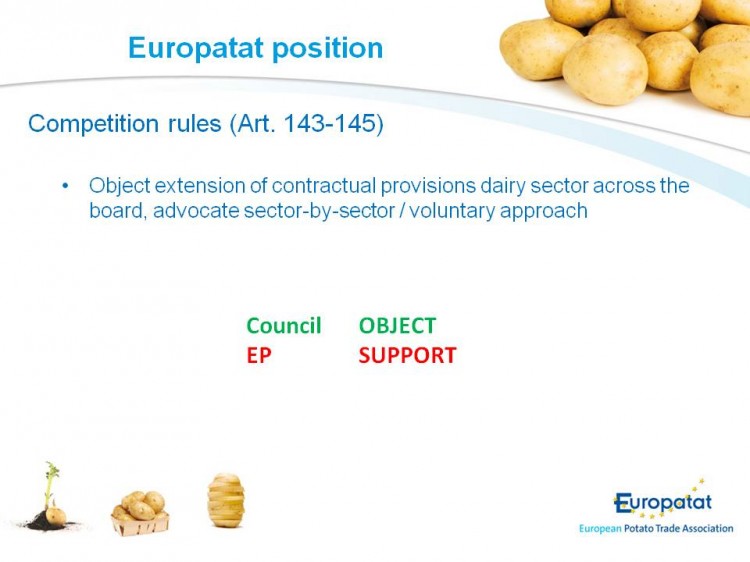 Europatat position

Competition rules (Art. 143-145)

• Object extension of contractual provisions dairy sector across the board, advocate sector-by-sector / voluntary approach

Council OBJECT
EP SUPPORT

Europatat
European Potato Trade Association